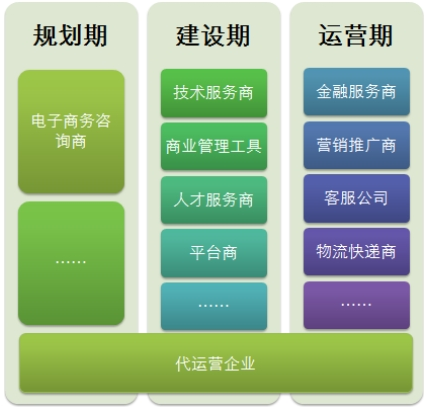 规划期

电子商务咨询商

……

建设期

技术服务商

商业管理工具

人才服务商

平台商

……

运营期

金融服务商

营销推广商

客服公司

物流快递商

……

代运营企业